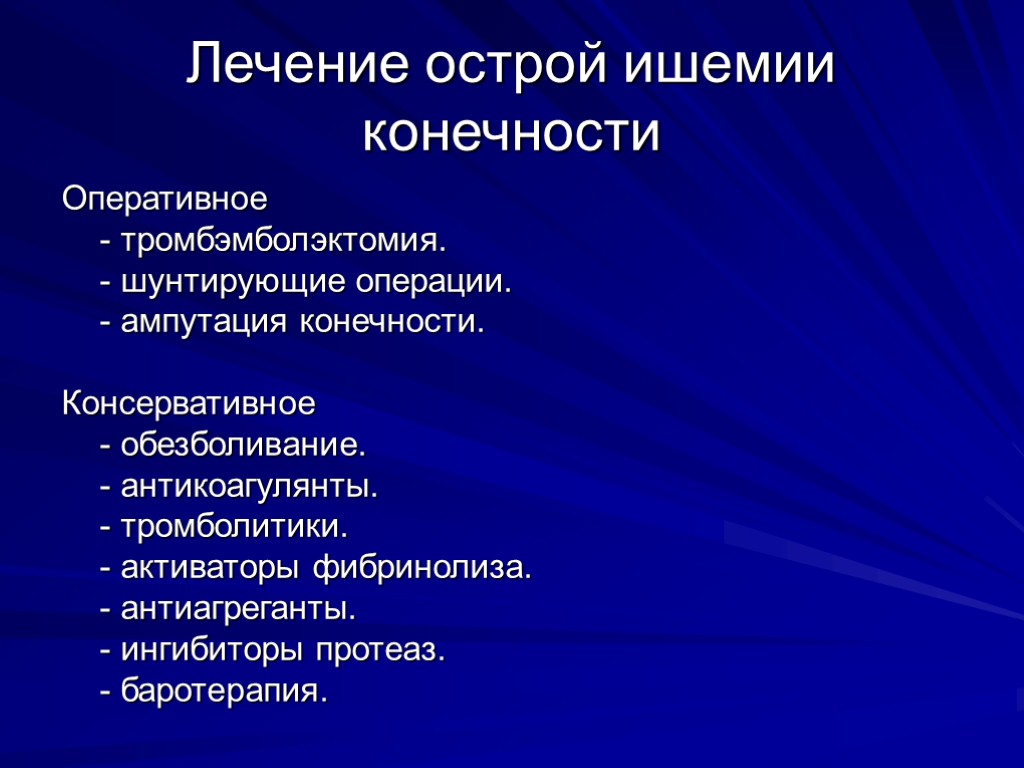 Лечение острой ишемии конечности

Оперативное
- тромбэмболэктомия.
- шунтирующие операции.
- ампутация конечности.

Консервативное
- обезболивание.
- антикоагулянты.
- тромболитики.
- активаторы фибринолиза.
- антиагреганты.
- ингибиторы протеаз.
- баротерапия.